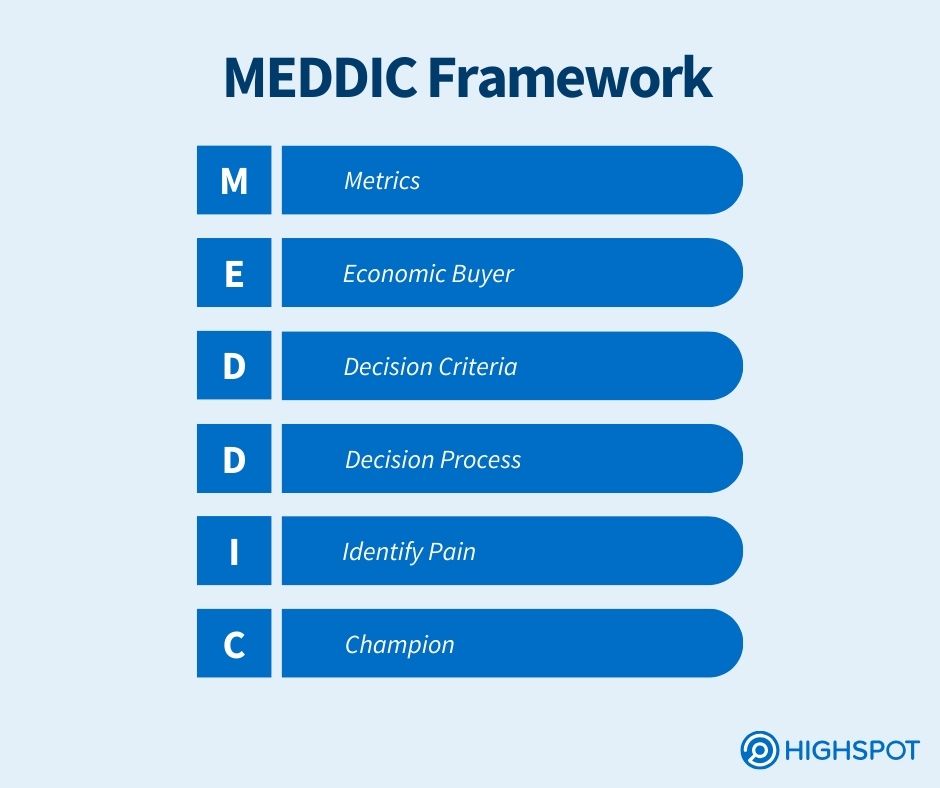 MEDDIC Framework

M Metrics

E Economic Buyer

D Decision Criteria

D Decision Process

I Identify Pain

C Champion

HIGHSPOT